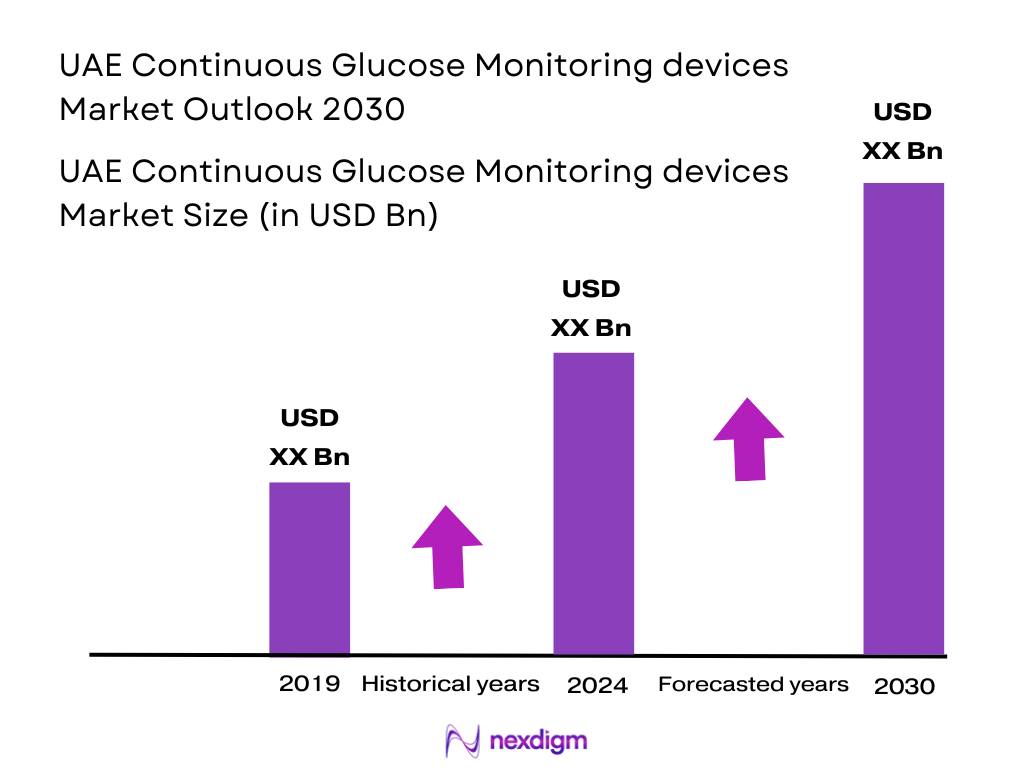 UAE Continuous Glucose Monitoring devices Market Outlook 2030

UAE Continuous Glucose Monitoring devices Market Size (in USD Bn)

USD XX Bn

USD XX Bn

USD XX Bn

2019 Historical years 2024 Forecasted years 2030

nexdigm